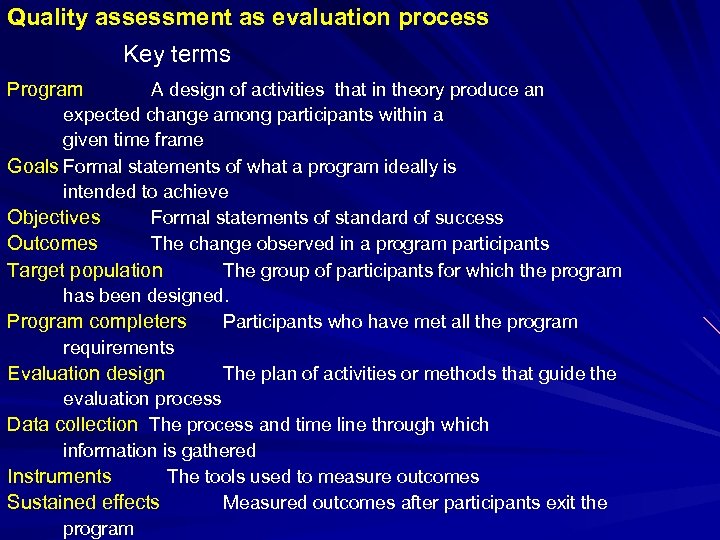 Quality assessment as evaluation process

Key terms

Program A design of activities that in theory produce an expected change among participants within a given time frame

Goals Formal statements of what a program ideally is intended to achieve

Objectives Formal statements of standard of success

Outcomes The change observed in a program participants

Target population The group of participants for which the program has been designed.

Program completers Participants who have met all the program requirements

Evaluation design The plan of activities or methods that guide the evaluation process

Data collection The process and time line through which information is gathered

Instruments The tools used to measure outcomes

Sustained effects Measured outcomes after participants exit the program